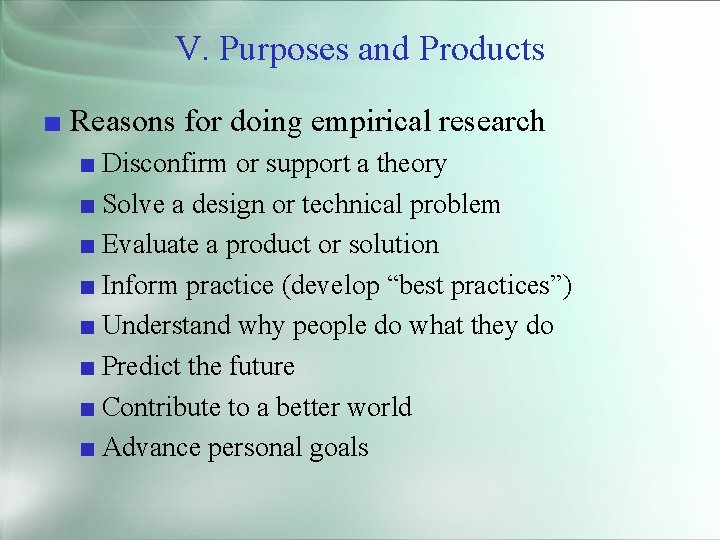 V. Purposes and Products

■ Reasons for doing empirical research
■ Disconfirm or support a theory
■ Solve a design or technical problem
■ Evaluate a product or solution
■ Inform practice (develop “best practices”)
■ Understand why people do what they do
■ Predict the future
■ Contribute to a better world
■ Advance personal goals